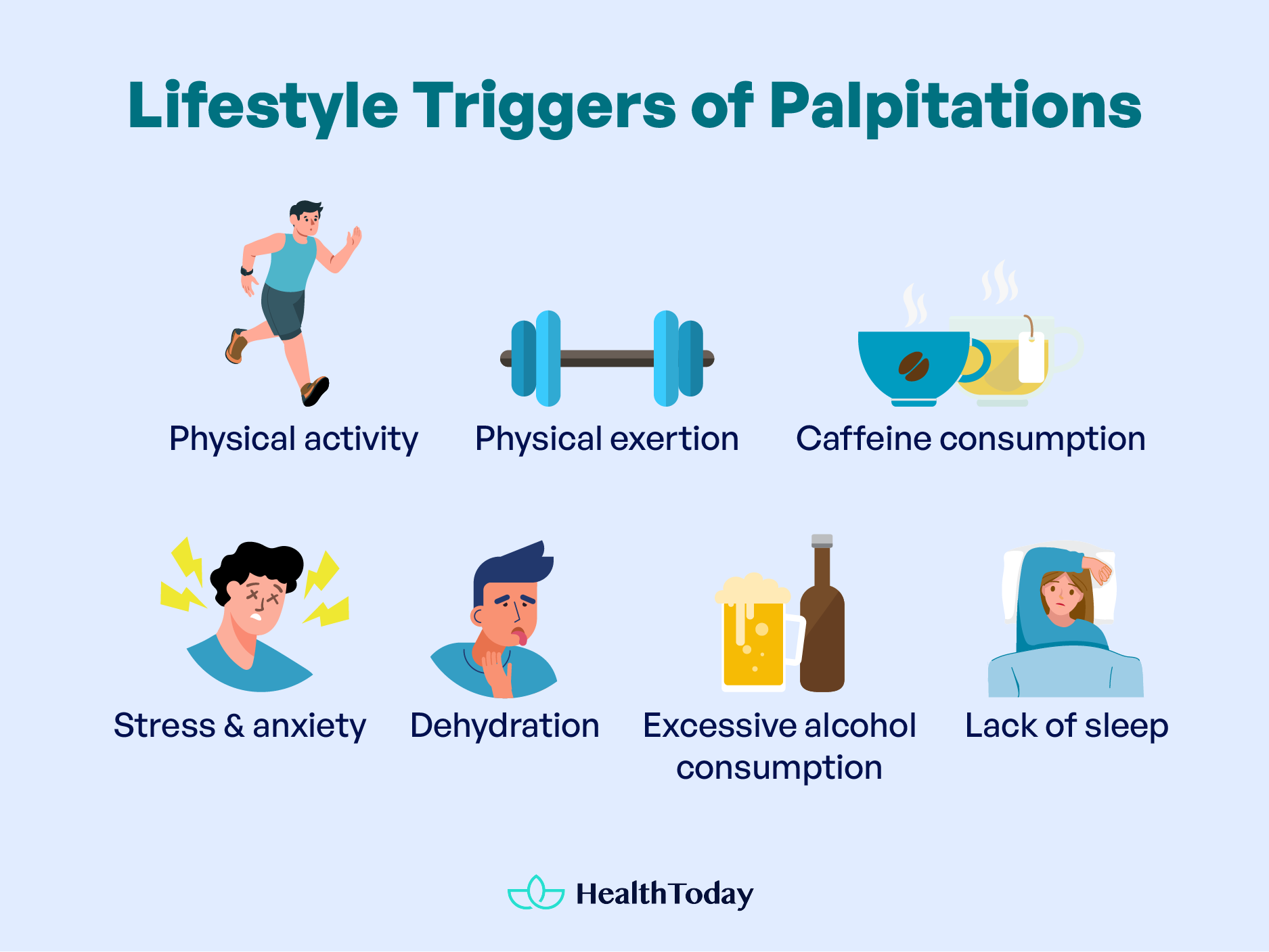 Lifestyle Triggers of Palpitations

Physical activity

Physical exertion

Caffeine consumption

Stress & anxiety

Dehydration

Excessive alcohol consumption

Lack of sleep

HealthToday